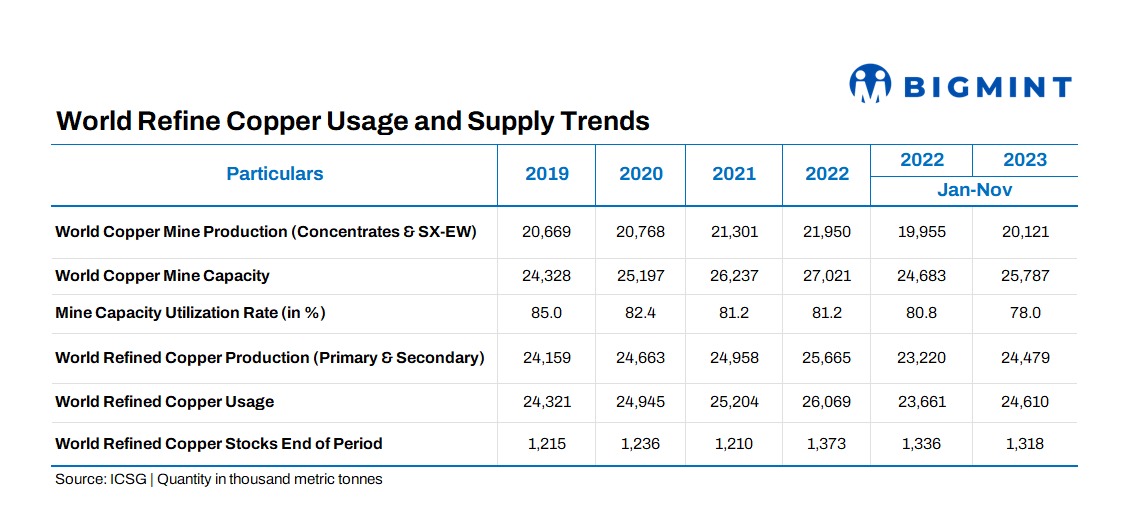 BIGMINT

World Refine Copper Usage and Supply Trends

| Particulars | 2019 | 2020 | 2021 | 2022 | 2022 Jan-Nov | 2023 Jan-Nov |
|---|---|---|---|---|---|---|
| World Copper Mine Production (Concentrates & SX-EW) | 20,669 | 20,768 | 21,301 | 21,950 | 19,955 | 20,121 |
| World Copper Mine Capacity | 24,328 | 25,197 | 26,237 | 27,021 | 24,683 | 25,787 |
| Mine Capacity Utilization Rate (in %) | 85.0 | 82.4 | 81.2 | 81.2 | 80.8 | 78.0 |
| World Refined Copper Production (Primary & Secondary) | 24,159 | 24,663 | 24,958 | 25,665 | 23,220 | 24,479 |
| World Refined Copper Usage | 24,321 | 24,945 | 25,204 | 26,069 | 23,661 | 24,610 |
| World Refined Copper Stocks End of Period | 1,215 | 1,236 | 1,210 | 1,373 | 1,336 | 1,318 |

Source: ICSG | Quantity in thousand metric tonnes